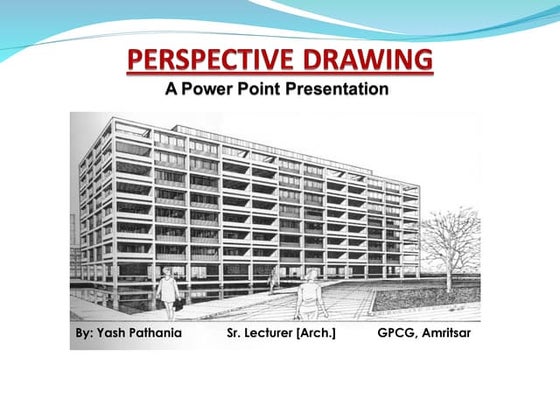 PERSPECTIVE DRAWING

A Power Point Presentation

By: Yash Pathania Sr. Lecturer [Arch.] GPCG, Amritsar